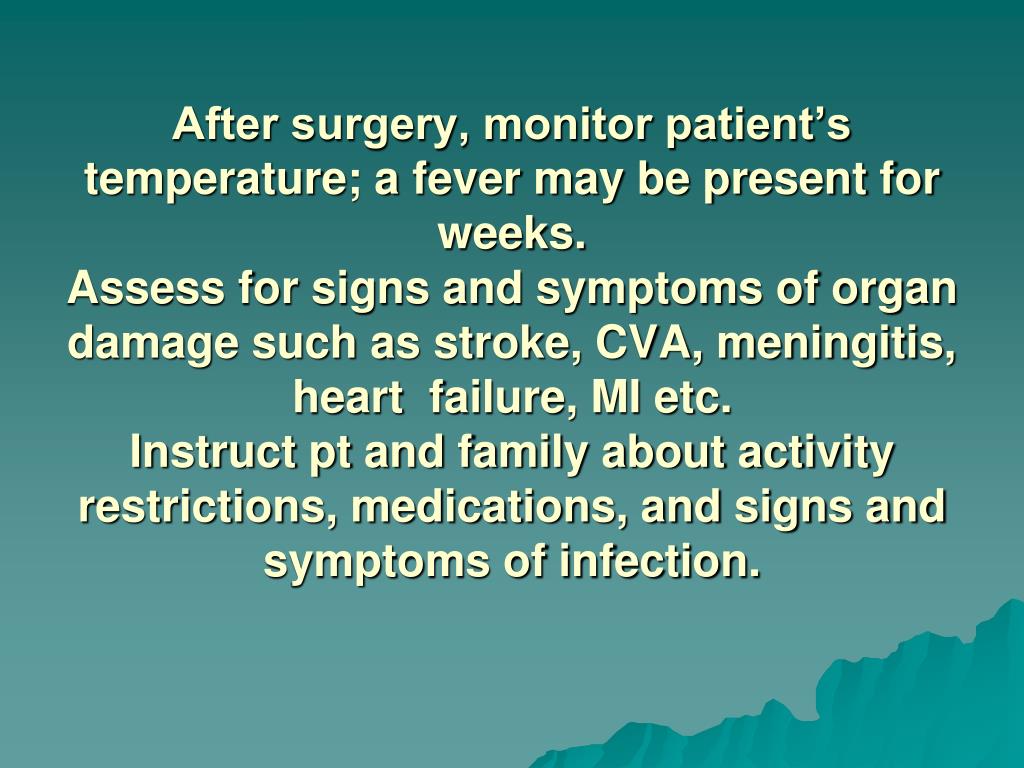 After surgery, monitor patient’s temperature; a fever may be present for weeks.
Assess for signs and symptoms of organ damage such as stroke, CVA, meningitis, heart failure, MI etc.
Instruct pt and family about activity restrictions, medications, and signs and symptoms of infection.